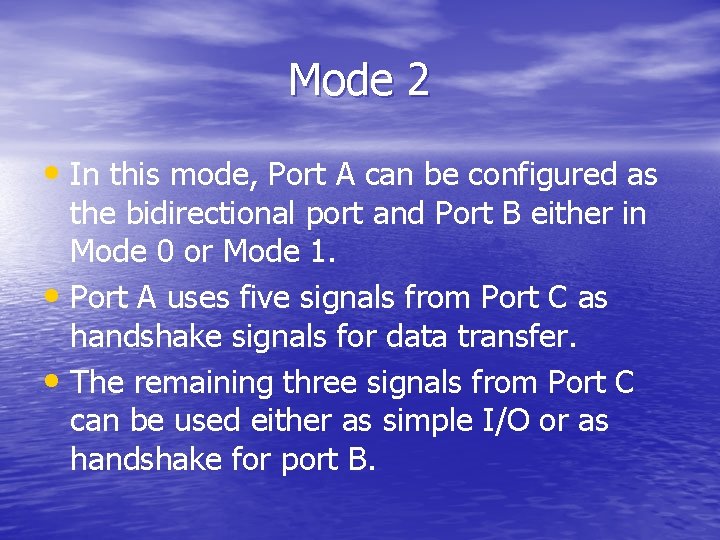 Mode 2

• In this mode, Port A can be configured as the bidirectional port and Port B either in Mode 0 or Mode 1.

• Port A uses five signals from Port C as handshake signals for data transfer.

• The remaining three signals from Port C can be used either as simple I/O or as handshake for port B.